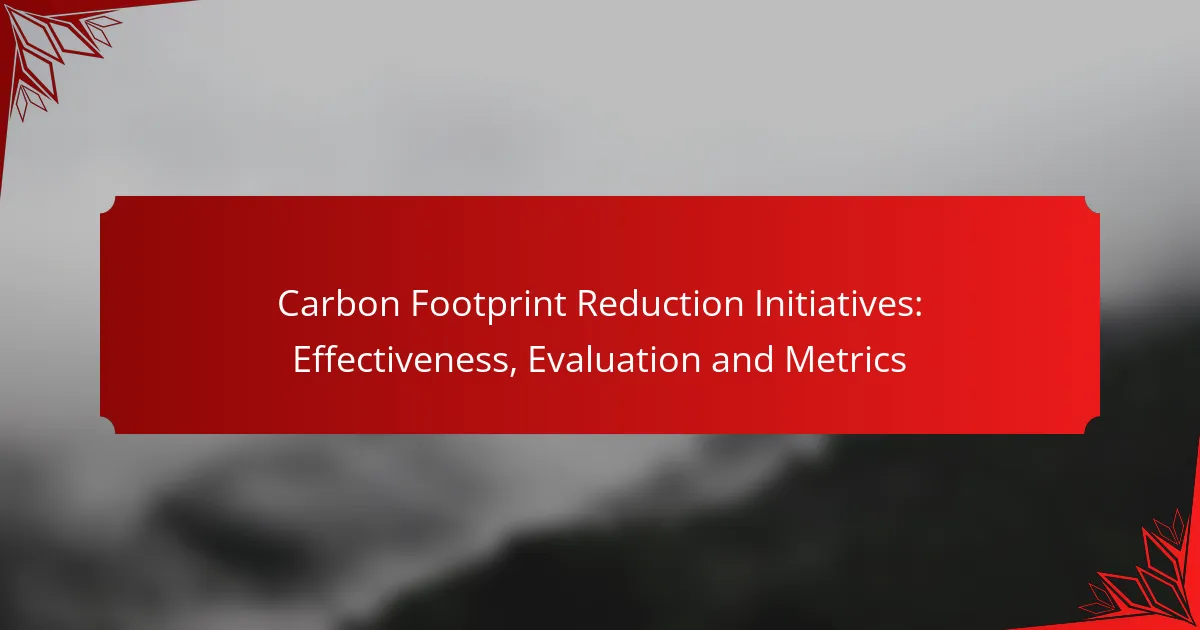 Carbon Footprint Reduction Initiatives: Effectiveness, Evaluation and Metrics